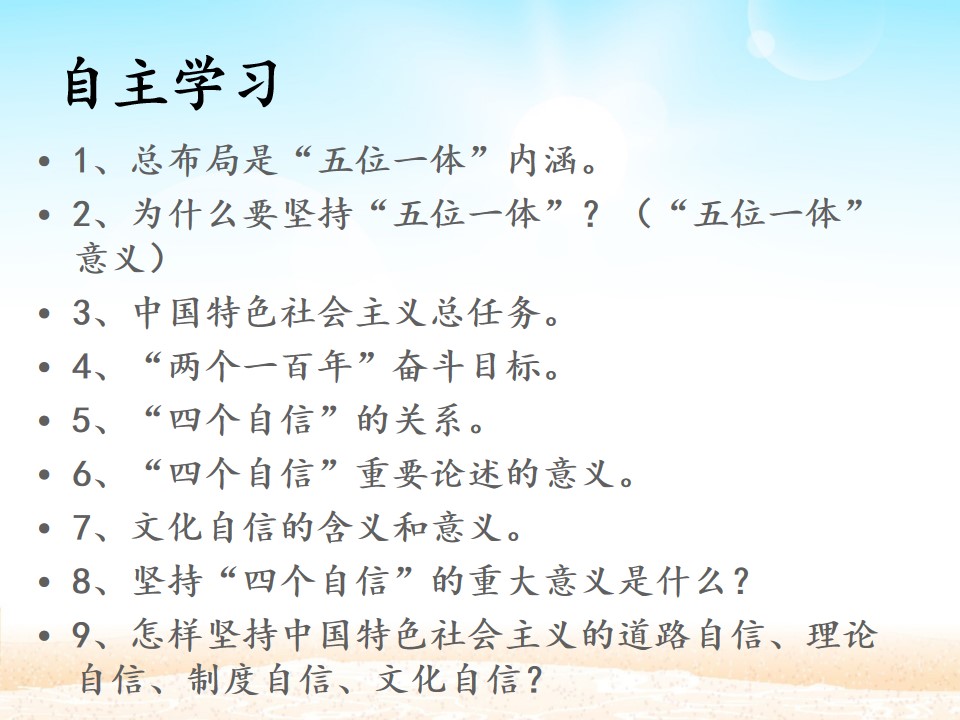 自主学习

• 1、总布局是“五位一体”内涵。
• 2、为什么要坚持“五位一体”？（“五位一体”意义）
• 3、中国特色社会主义总任务。
• 4、“两个一百年”奋斗目标。
• 5、“四个自信”的关系。
• 6、“四个自信”重要论述的意义。
• 7、文化自信的含义和意义。
• 8、坚持“四个自信”的重大意义是什么？
• 9、怎样坚持中国特色社会主义的道路自信、理论自信、制度自信、文化自信？